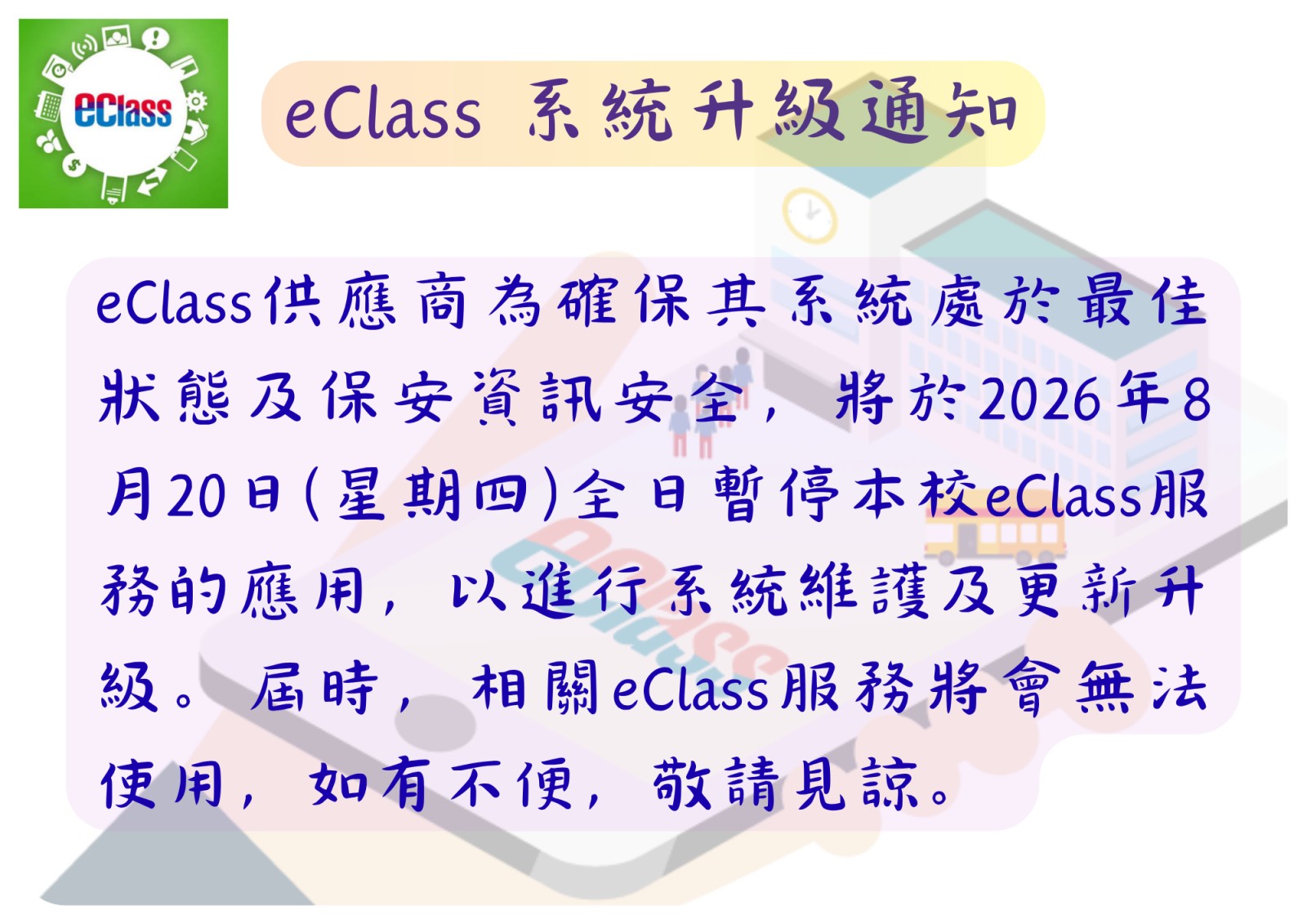 eClass

eClass 系統升級通知

eClass供應商為確保其系統處於最佳狀態及保安資訊安全，將於2026年8月20日(星期四)全日暫停本校eClass服務的應用，以進行系統維護及更新升級。屆時，相關eClass服務將會無法使用，如有不便，敬請見諒。